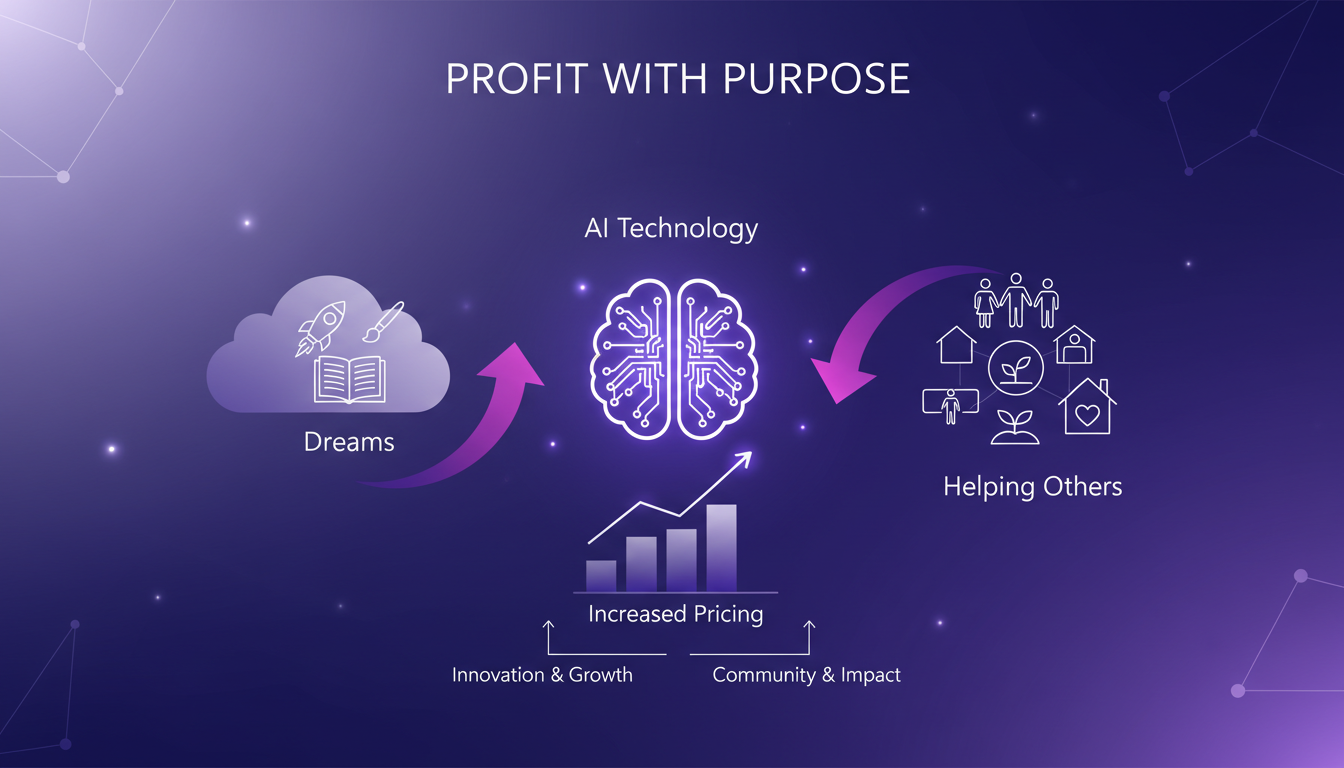 PROFIT WITH PURPOSE

AI Technology

Dreams

Helping Others

Increased Pricing

Innovation & Growth

Community & Impact